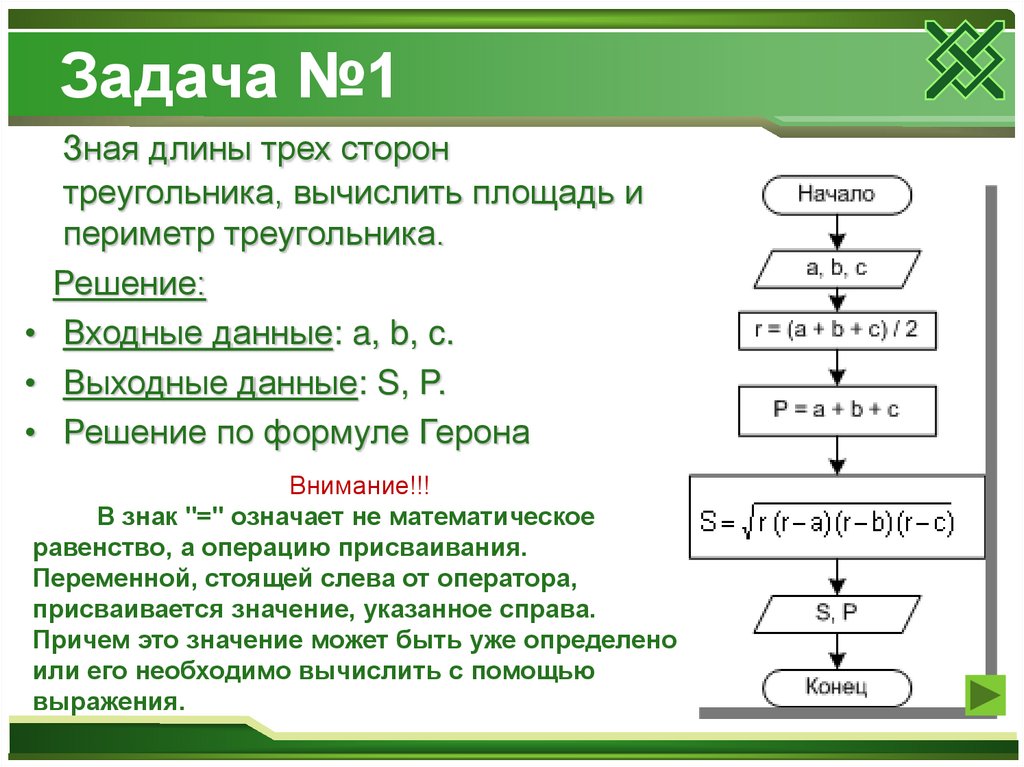 Задача №1

Зная длины трех сторон треугольника, вычислить площадь и периметр треугольника.

Решение:

• Входные данные: a, b, c.
• Выходные данные: S, P.
• Решение по формуле Герона

Внимание!!!

В знак "=" означает не математическое равенство, а операцию присваивания. Переменной, стоящей слева от оператора, присваивается значение, указанное справа. Причем это значение может быть уже определено или его необходимо вычислить с помощью выражения.

Начало

a, b, c

r = (a + b + c) / 2

P = a + b + c

$S = \sqrt{r(r-a)(r-b)(r-c)}$

S, P

Конец